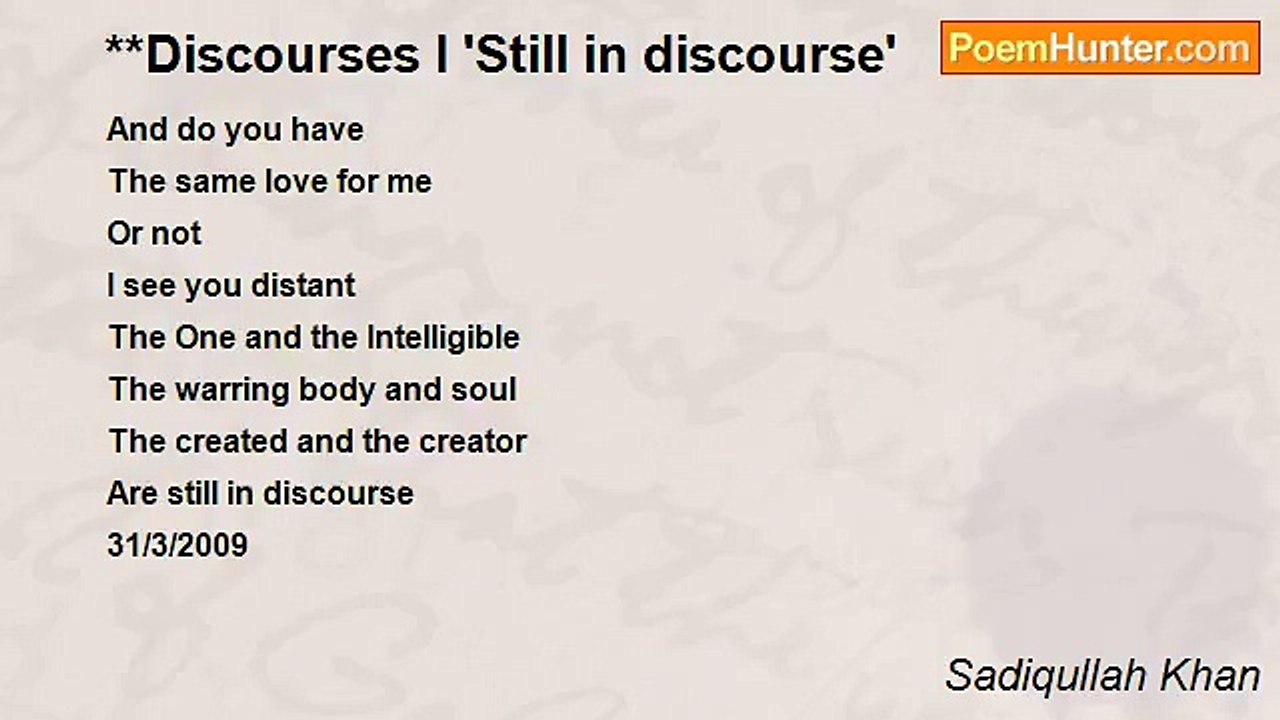 **Discourses I 'Still in discourse'

PoemHunter.com

And do you have
The same love for me
Or not
I see you distant
The One and the Intelligible
The warring body and soul
The created and the creator
Are still in discourse
31/3/2009

Sadiqullah Khan